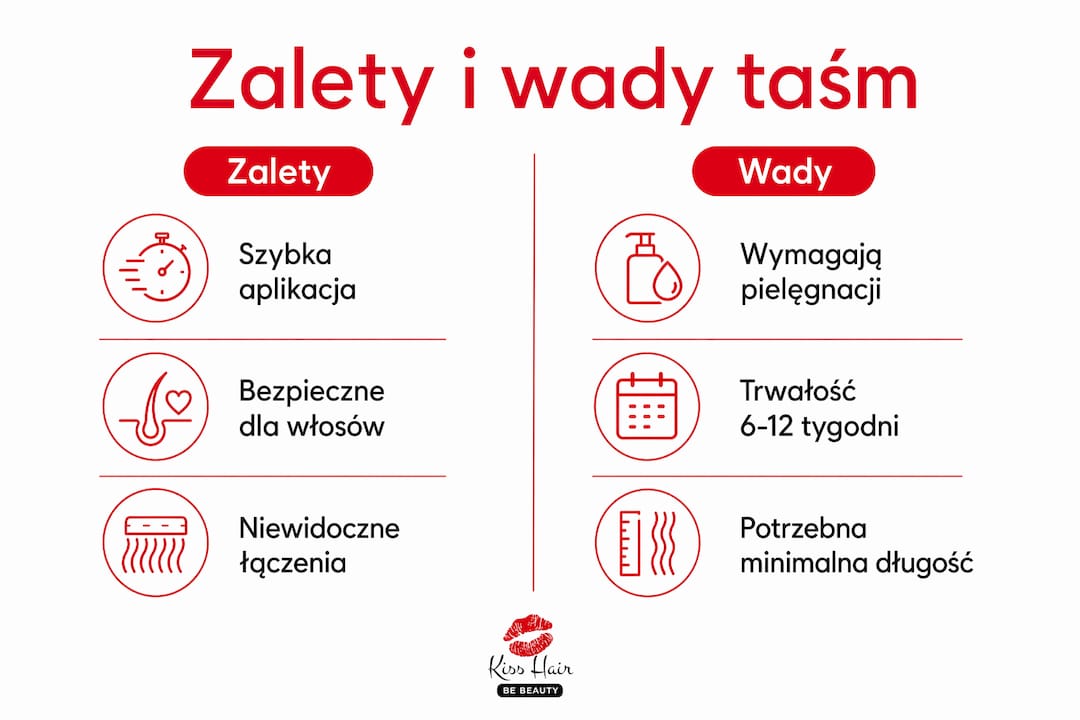 Zalety i wady taśm

Zalety

Szybka aplikacja

Bezpieczne dla włosów

Niewidoczne łączenia

Wady

Wymagają pielęgnacji

Trwałość 6-12 tygodni

Potrzebna minimalna długość

Kiss Hair
BE BEAUTY